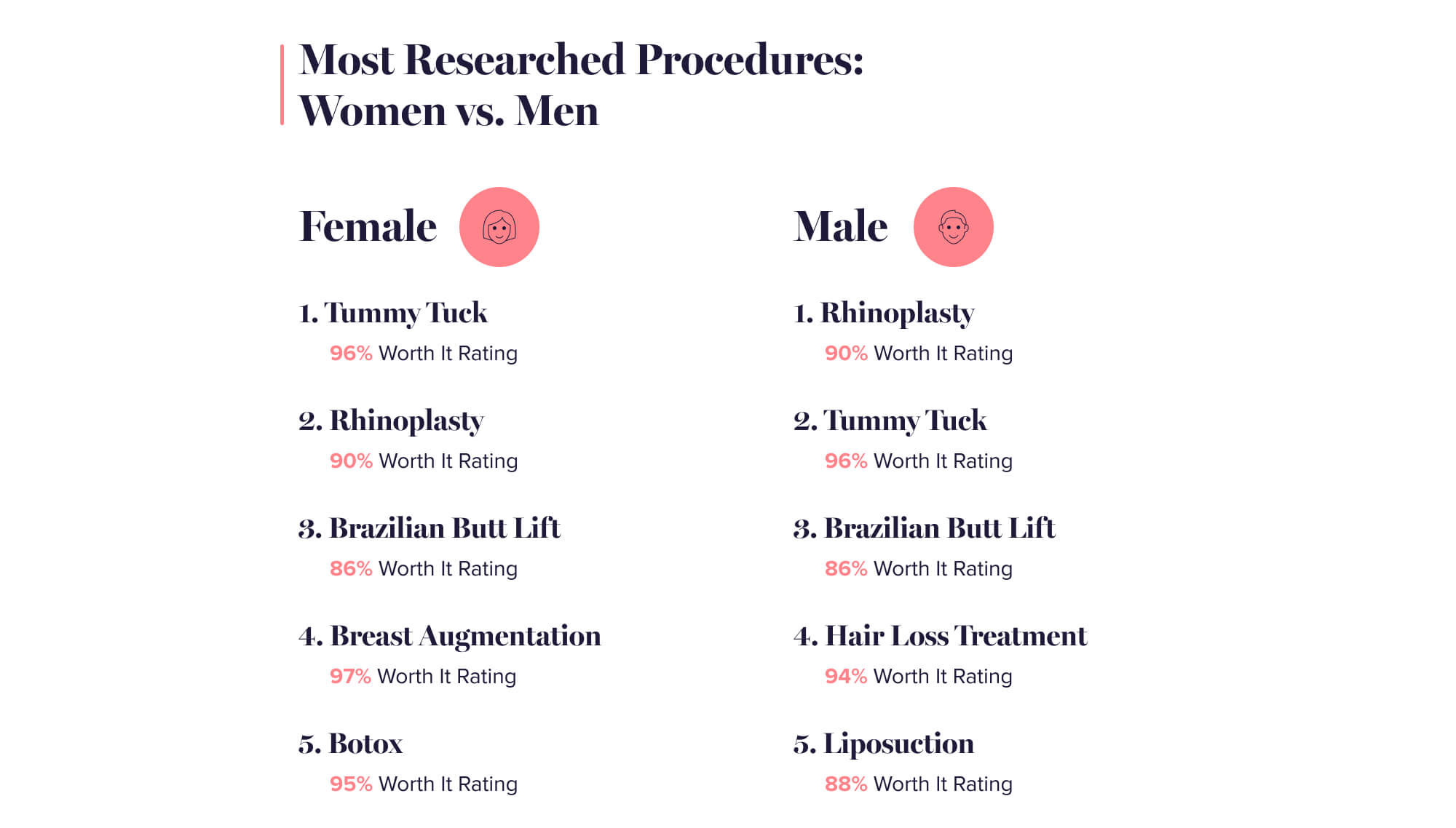 Most Researched Procedures:
Women vs. Men

Female

1. Tummy Tuck
96% Worth It Rating

2. Rhinoplasty
90% Worth It Rating

3. Brazilian Butt Lift
86% Worth It Rating

4. Breast Augmentation
97% Worth It Rating

5. Botox
95% Worth It Rating

Male

1. Rhinoplasty
90% Worth It Rating

2. Tummy Tuck
96% Worth It Rating

3. Brazilian Butt Lift
86% Worth It Rating

4. Hair Loss Treatment
94% Worth It Rating

5. Liposuction
88% Worth It Rating